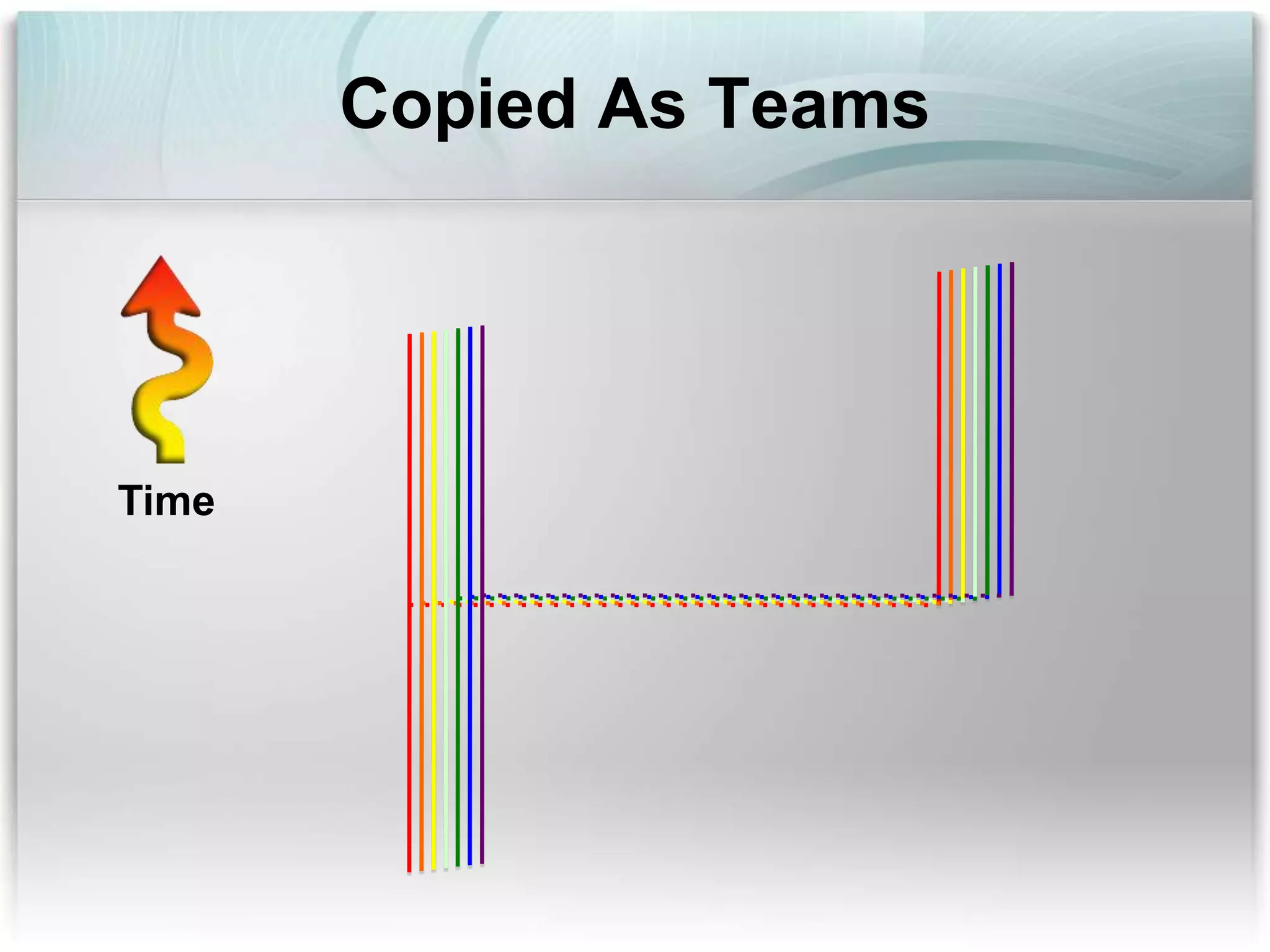 Copied As Teams

Time